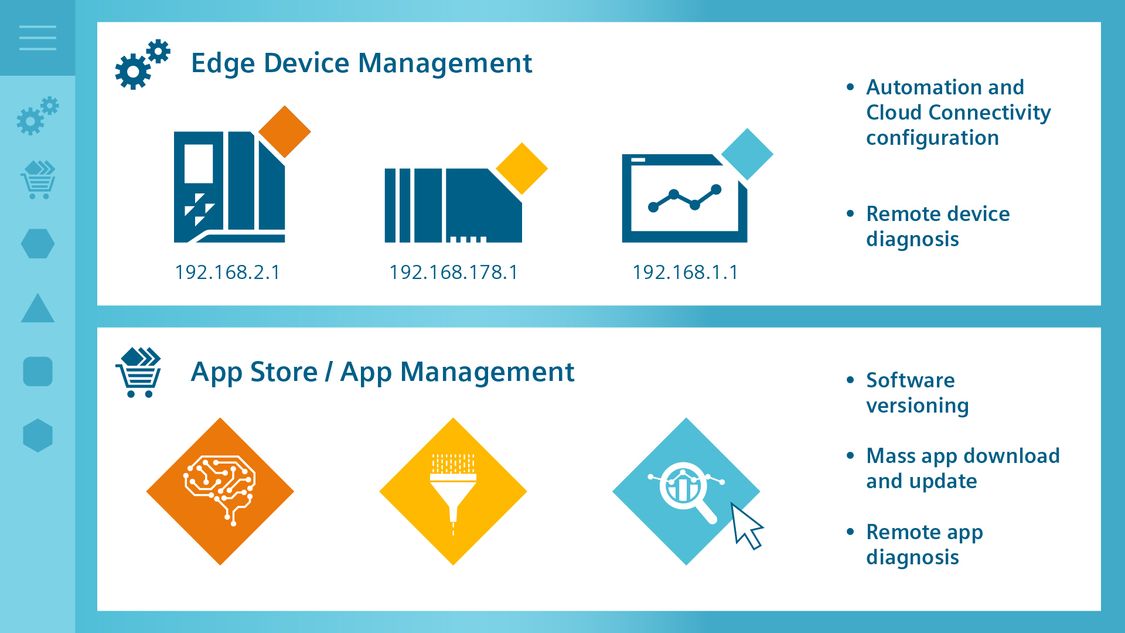 Edge Device Management

192.168.2.1

192.168.178.1

192.168.1.1

• Automation and Cloud Connectivity configuration

• Remote device diagnosis

App Store / App Management

• Software versioning

• Mass app download and update

• Remote app diagnosis